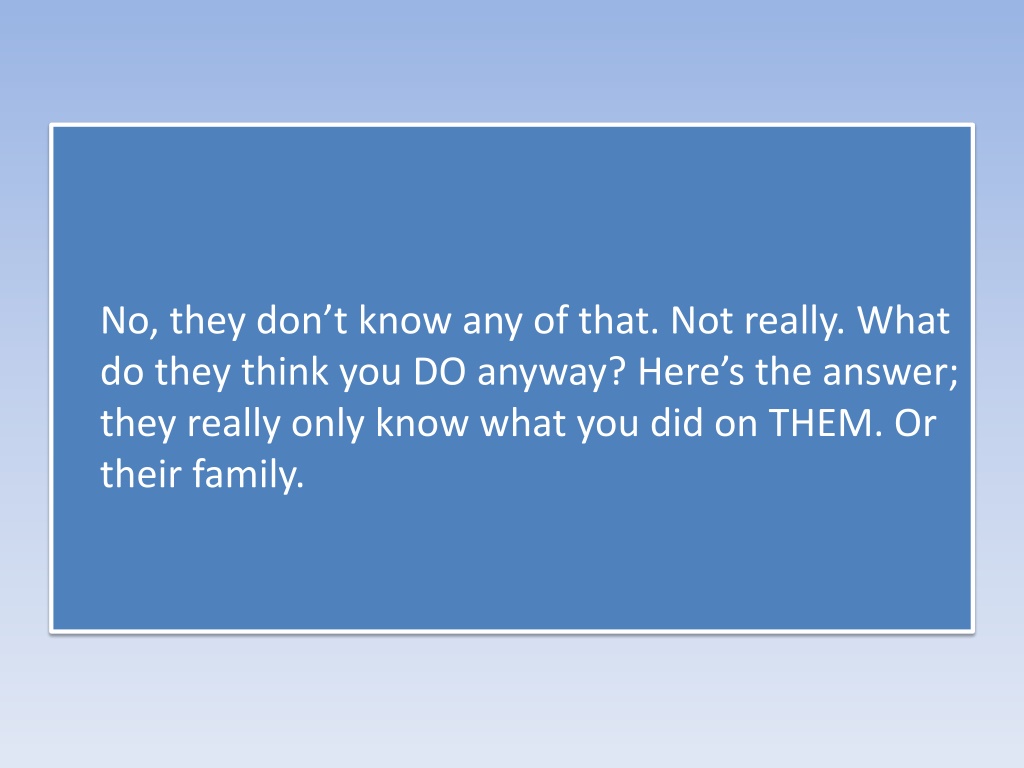 No, they don’t know any of that. Not really. What do they think you DO anyway? Here’s the answer; they really only know what you did on THEM. Or their family.